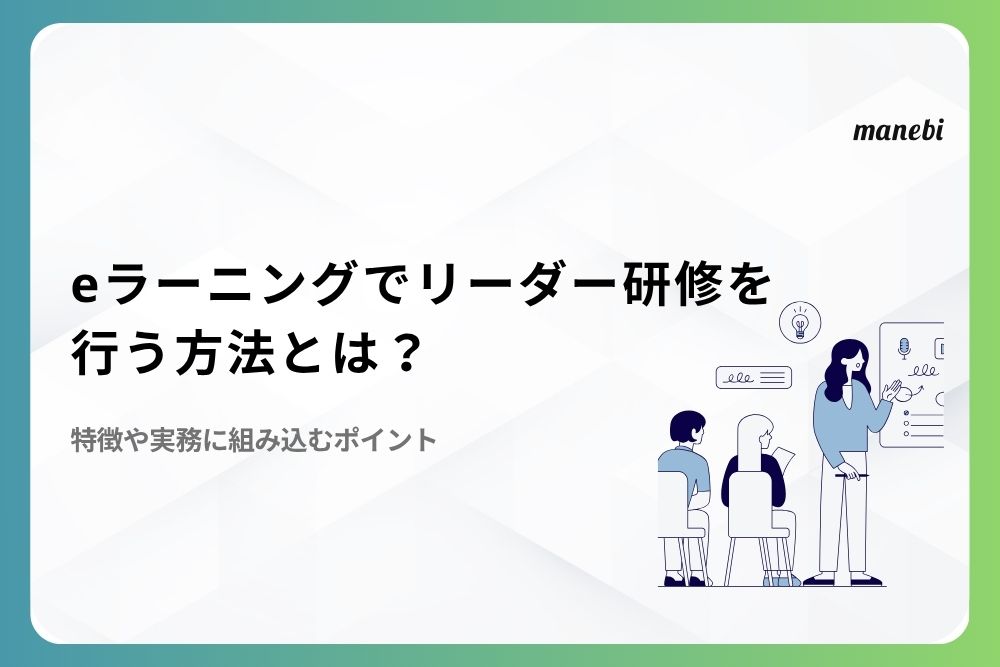 manebi

eラーニングでリーダー研修を行う方法とは？

特徴や実務に組み込むポイント